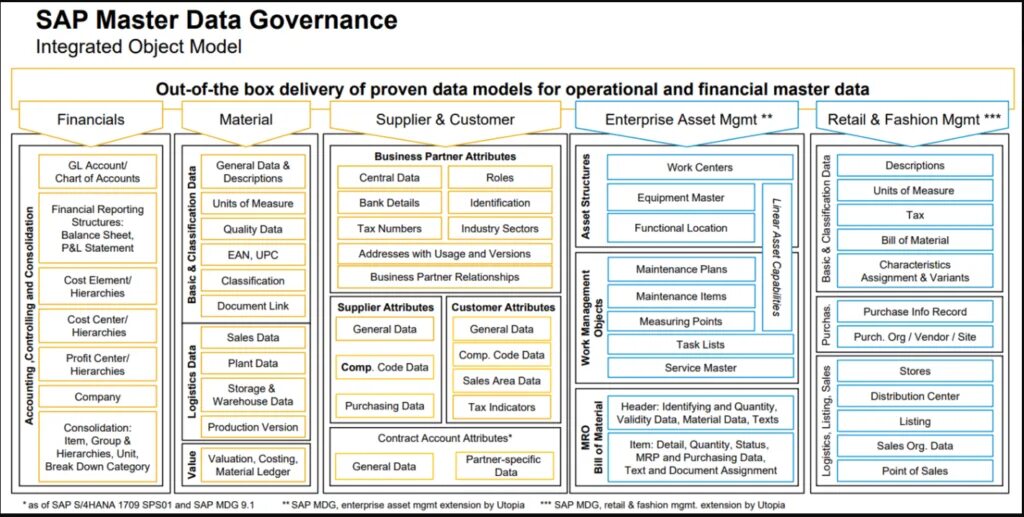 SAP Master Data Governance
Integrated Object Model

Out-of-the box delivery of proven data models for operational and financial master data

Financials

Accounting ,Controlling and Consolidation

GL Account/ Chart of Accounts

Financial Reporting Structures: Balance Sheet, P&L Statement

Cost Element/ Hierarchies

Cost Center/ Hierarchies

Profit Center/ Hierarchies

Company

Consolidation: Item, Group & Hierarchies, Unit, Break Down Category

Material

Basic & Classification Data

General Data & Descriptions

Units of Measure

Quality Data

EAN, UPC

Classification

Document Link

Logistics Data

Sales Data

Plant Data

Storage & Warehouse Data

Production Version

Value

Valuation, Costing, Material Ledger

Supplier & Customer

Business Partner Attributes

Central Data

Roles

Bank Details

Identification

Tax Numbers

Industry Sectors

Addresses with Usage and Versions

Business Partner Relationships

Supplier Attributes

General Data

Comp. Code Data

Purchasing Data

Customer Attributes

General Data

Comp. Code Data

Sales Area Data

Tax Indicators

Contract Account Attributes*

General Data

Partner-specific Data

Enterprise Asset Mgmt **

Asset Structures

Work Centers

Equipment Master

Functional Location

Linear Asset Capabilities

Work Management Objects

Maintenance Plans

Maintenance Items

Measuring Points

Task Lists

Service Master

MRO Bill of Material

Header: Identifying and Quantity, Validity Data, Material Data, Texts

Item: Detail, Quantity, Status, MRP and Purchasing Data, Text and Document Assignment

Retail & Fashion Mgmt ***

Basic & Classification Data

Descriptions

Units of Measure

Tax

Bill of Material

Characteristics Assignment & Variants

Purchas.

Purchase Info Record

Purch. Org / Vendor / Site

Logistics, Listing, Sales

Stores

Distribution Center

Listing

Sales Org. Data

Point of Sales

* as of SAP S/4HANA 1709 SPS01 and SAP MDG 9.1 ** SAP MDG, enterprise asset mgmt extension by Utopia *** SAP MDG, retail & fashion mgmt. extension by Utopia